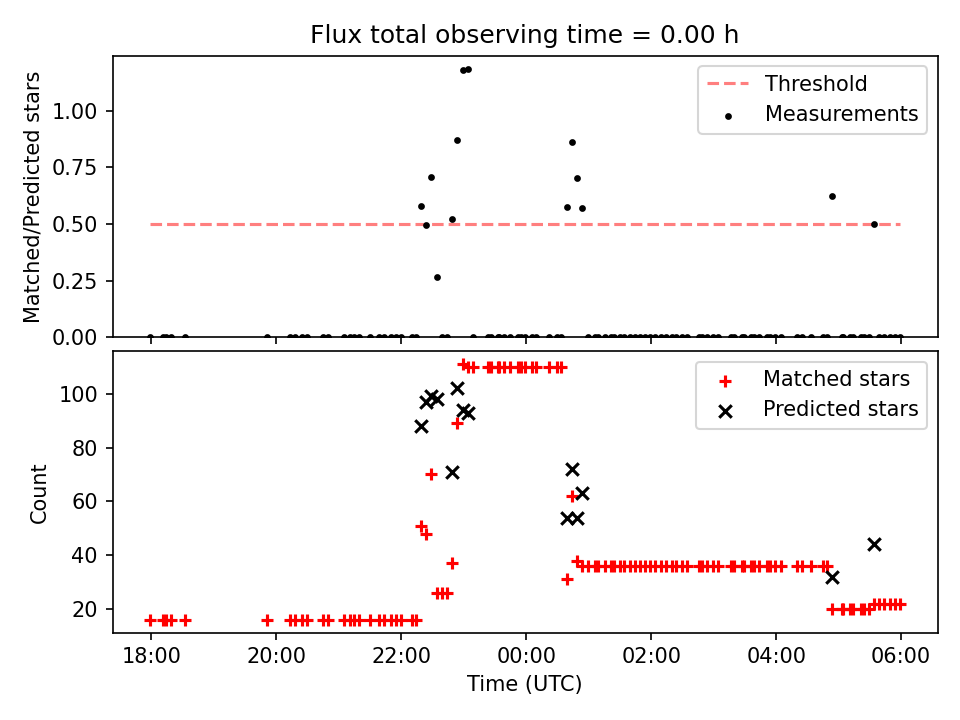 Flux total observing time = 0.00 h

Matched/Predicted stars

1.00
0.75
0.50
0.25
0.00

Threshold
Measurements

Count

100
80
60
40
20

Matched stars
Predicted stars

18:00
20:00
22:00
00:00
02:00
04:00
06:00

Time (UTC)